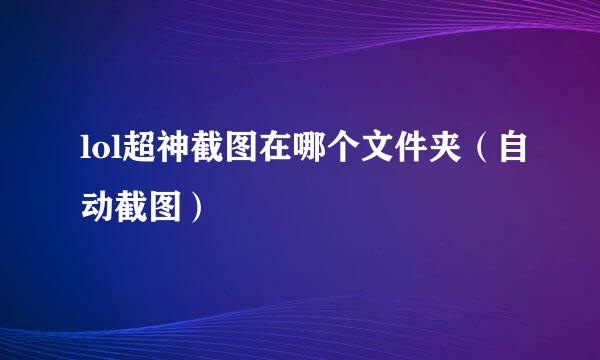 lol超神截图在哪个文件夹（自动截图）